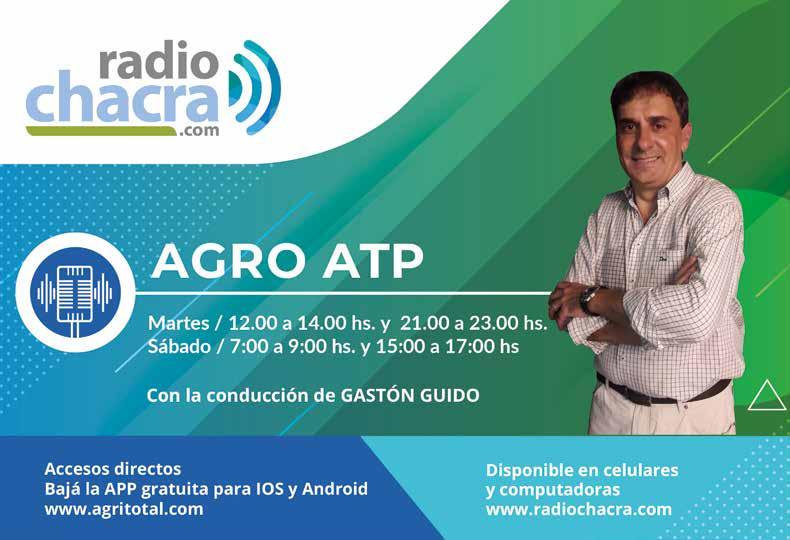 radio
chacra
.com

AGRO ATP

Martes / 12.00 a 14.00 hs. y 21.00 a 23.00 hs.
Sábado / 7:00 a 9:00 hs. y 15:00 a 17:00 hs

Con la conducción de GASTÓN GUIDO

Accesos directos
Bajá la APP gratuita para IOS y Android
www.agritotal.com

Disponible en celulares
y computadoras
www.radiochacra.com